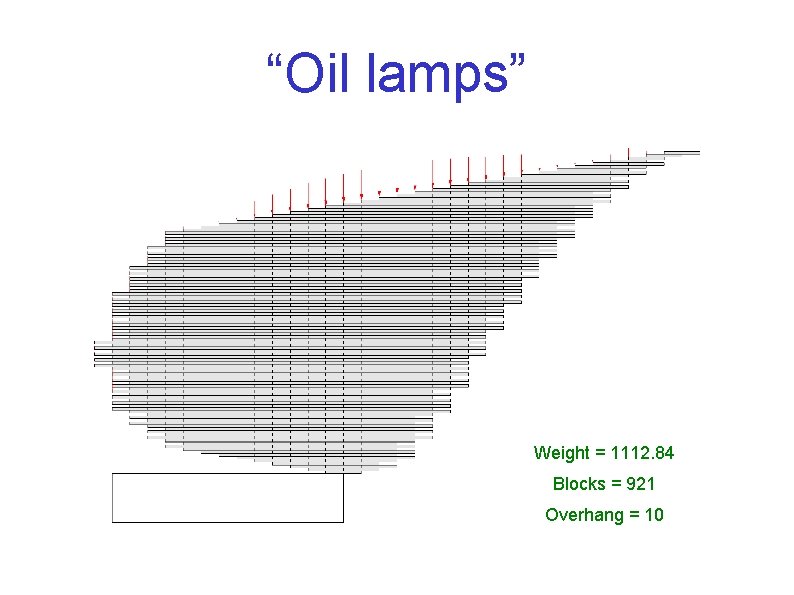 “Oil lamps”

Weight = 1112.84

Blocks = 921

Overhang = 10